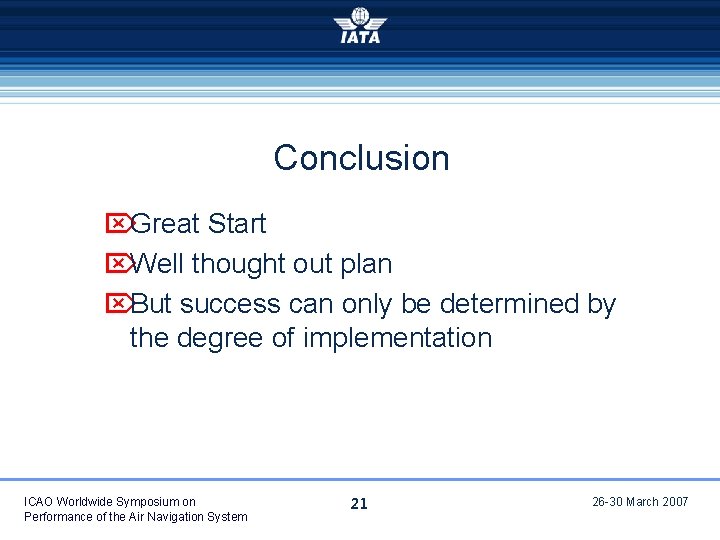 IATA

Conclusion

Great Start

Well thought out plan

But success can only be determined by the degree of implementation

ICAO Worldwide Symposium on Performance of the Air Navigation System

21

26-30 March 2007